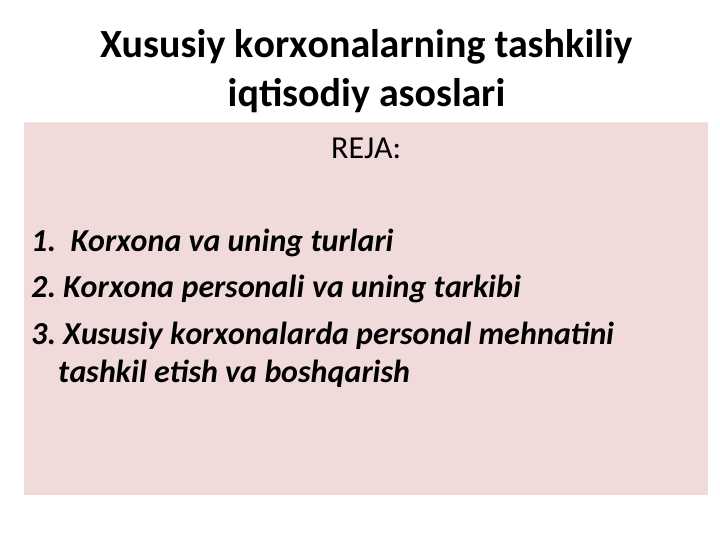 Xususiy korxonalarning tashkiliy iqtisodiy asoslari

REJA:

1. Korxona va uning turlari
2. Korxona personali va uning tarkibi
3. Xususiy korxonalarda personal mehnatini tashkil etish va boshqarish